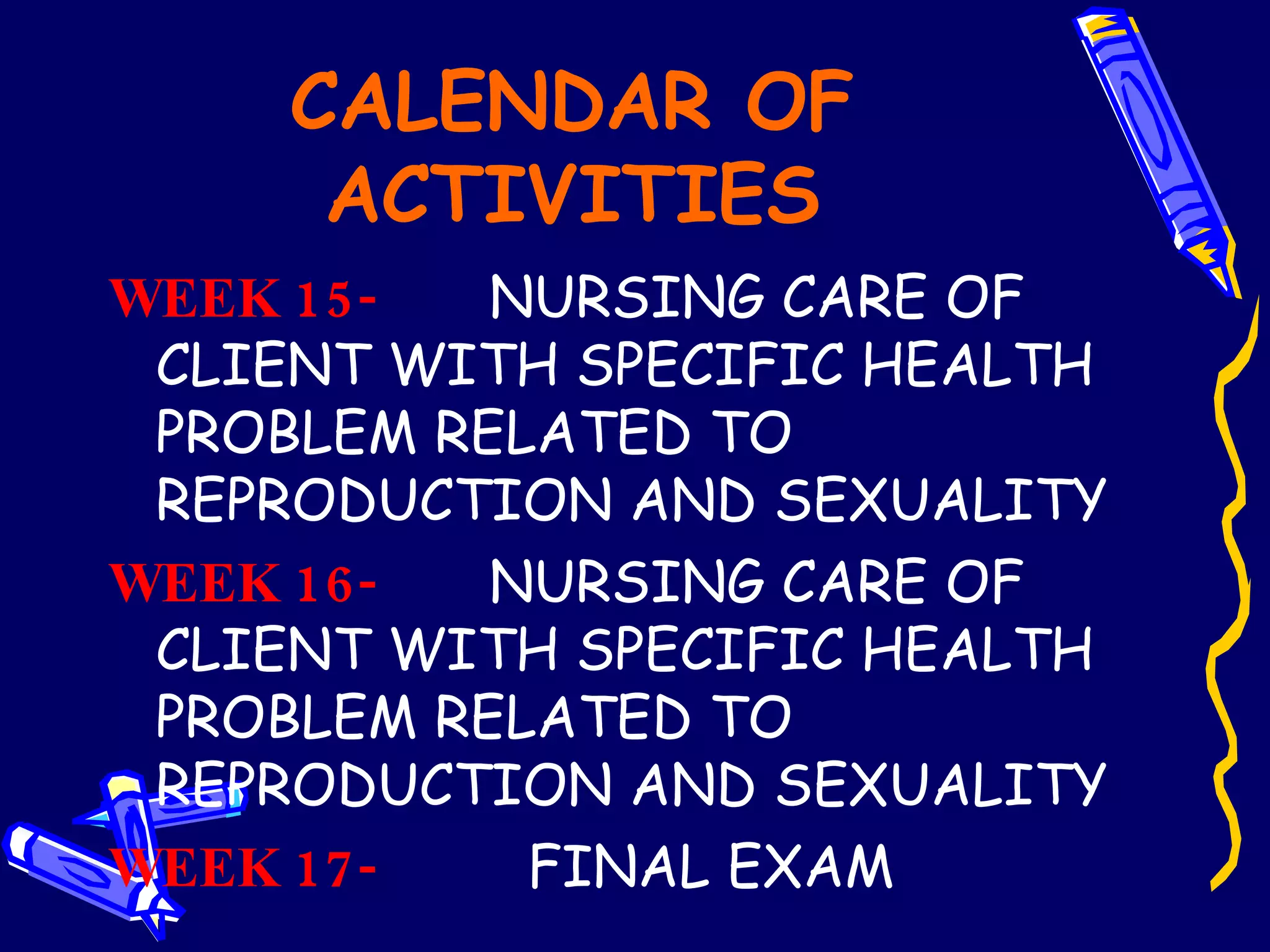 CALENDAR OF ACTIVITIES

WEEK 15- NURSING CARE OF CLIENT WITH SPECIFIC HEALTH PROBLEM RELATED TO REPRODUCTION AND SEXUALITY

WEEK 16- NURSING CARE OF CLIENT WITH SPECIFIC HEALTH PROBLEM RELATED TO REPRODUCTION AND SEXUALITY

WEEK 17- FINAL EXAM